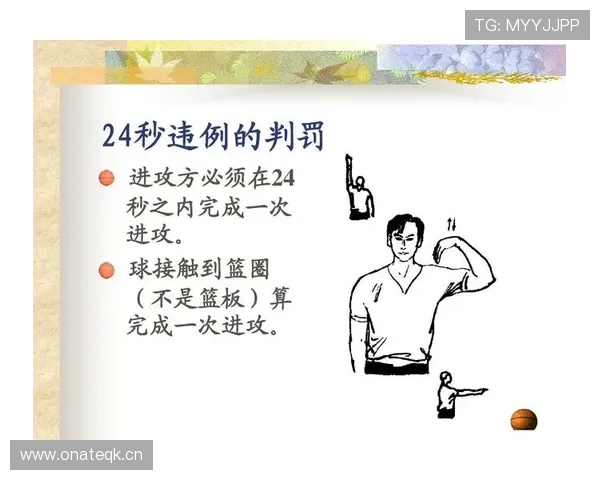 TG: MYYJJPP

24秒违例的判罚

进攻方必须在24秒之内完成一次进攻。

球接触到篮圈（不是篮板）算完成一次进攻。

www.onateqk.cn